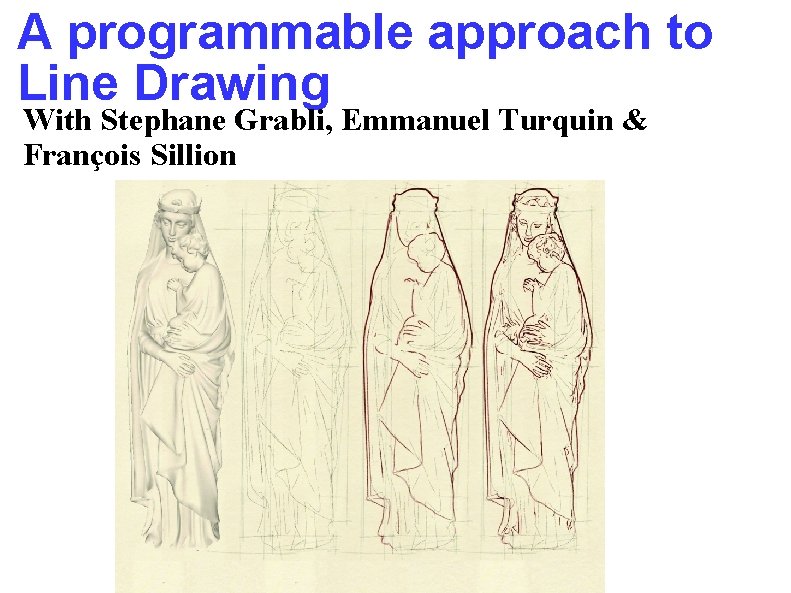 A programmable approach to Line Drawing

With Stephane Grabli, Emmanuel Turquin & François Sillion